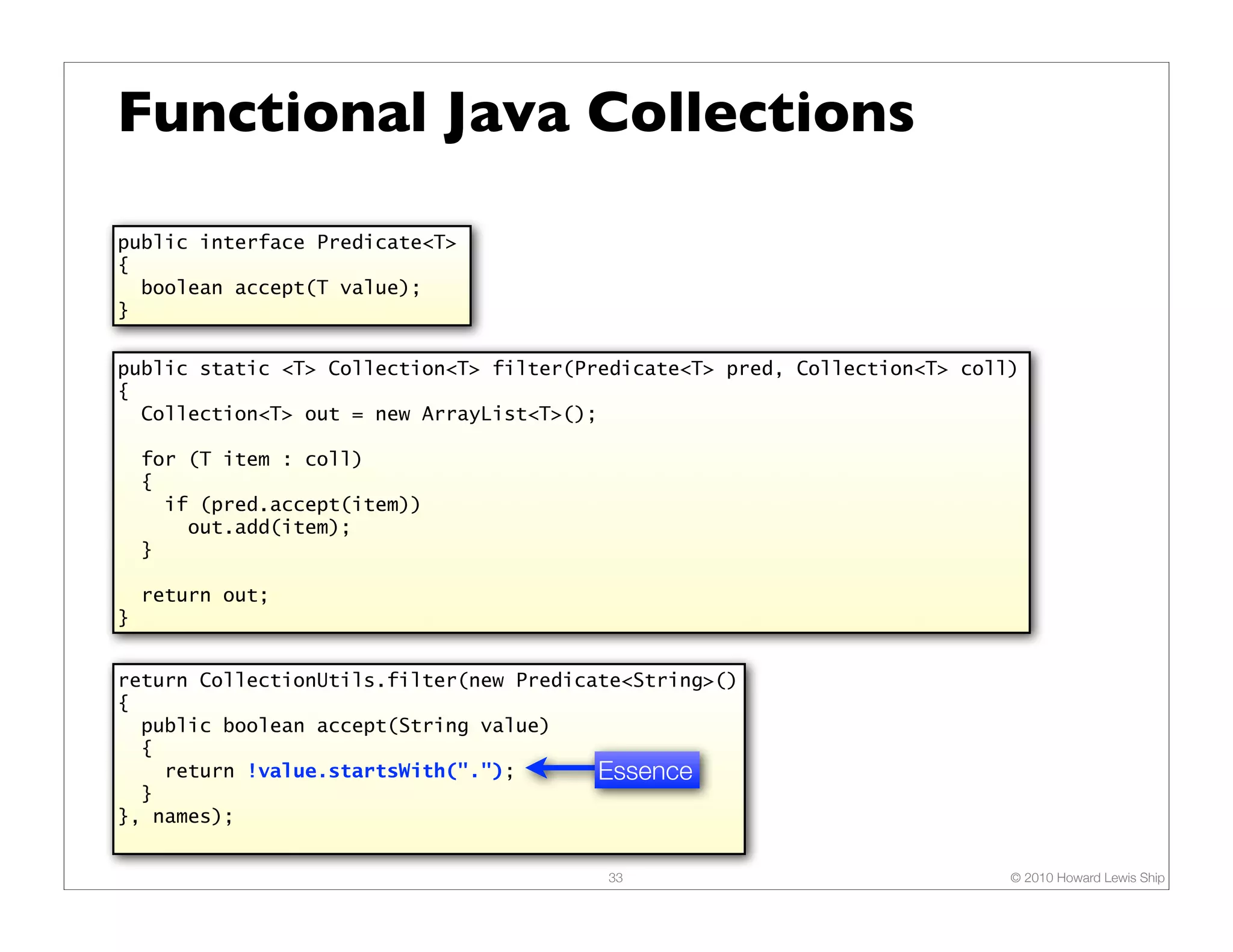 Functional Java Collections

public interface Predicate<T>
{
  boolean accept(T value);
}

public static <T> Collection<T> filter(Predicate<T> pred, Collection<T> coll)
{
  Collection<T> out = new ArrayList<T>();

  for (T item : coll)
  {
    if (pred.accept(item))
      out.add(item);
  }

  return out;
}

return CollectionUtils.filter(new Predicate<String>()
{
  public boolean accept(String value)
  {
    return !value.startsWith(".");
  }
}, names);

Essence

33

© 2010 Howard Lewis Ship